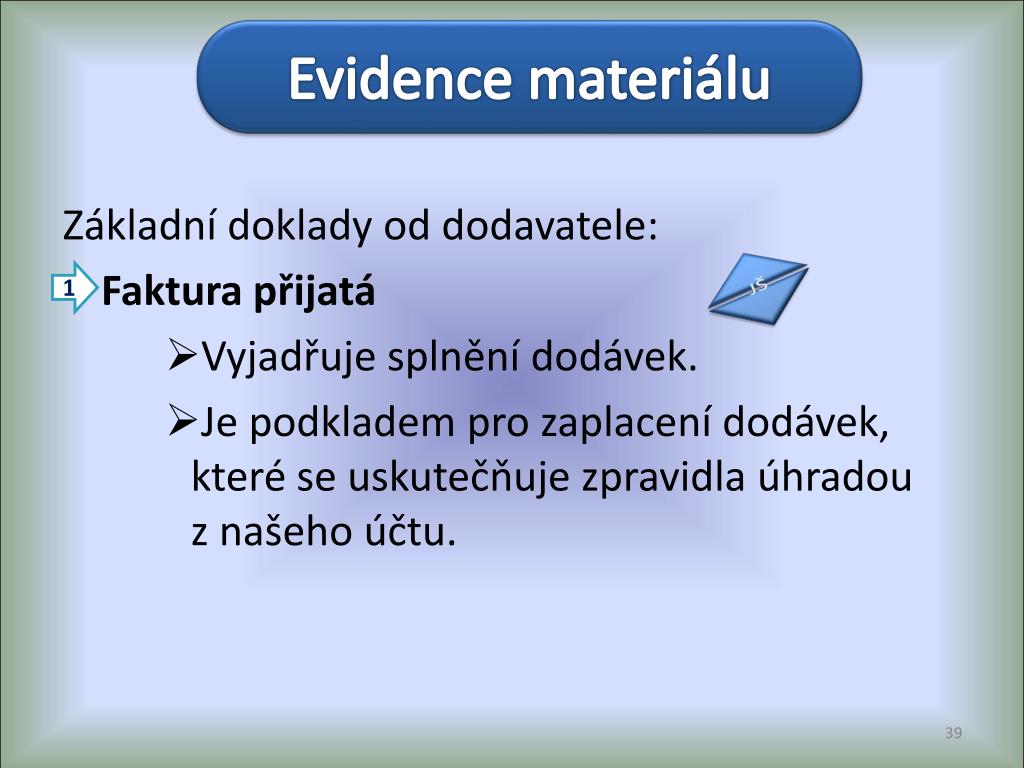 Evidence materiálu

Základní doklady od dodavatele:

1 Faktura přijatá

JŠ

➢Vyjadřuje splnění dodávek.

➢Je podkladem pro zaplacení dodávek, které se uskutečňuje zpravidla úhradou z našeho účtu.

39